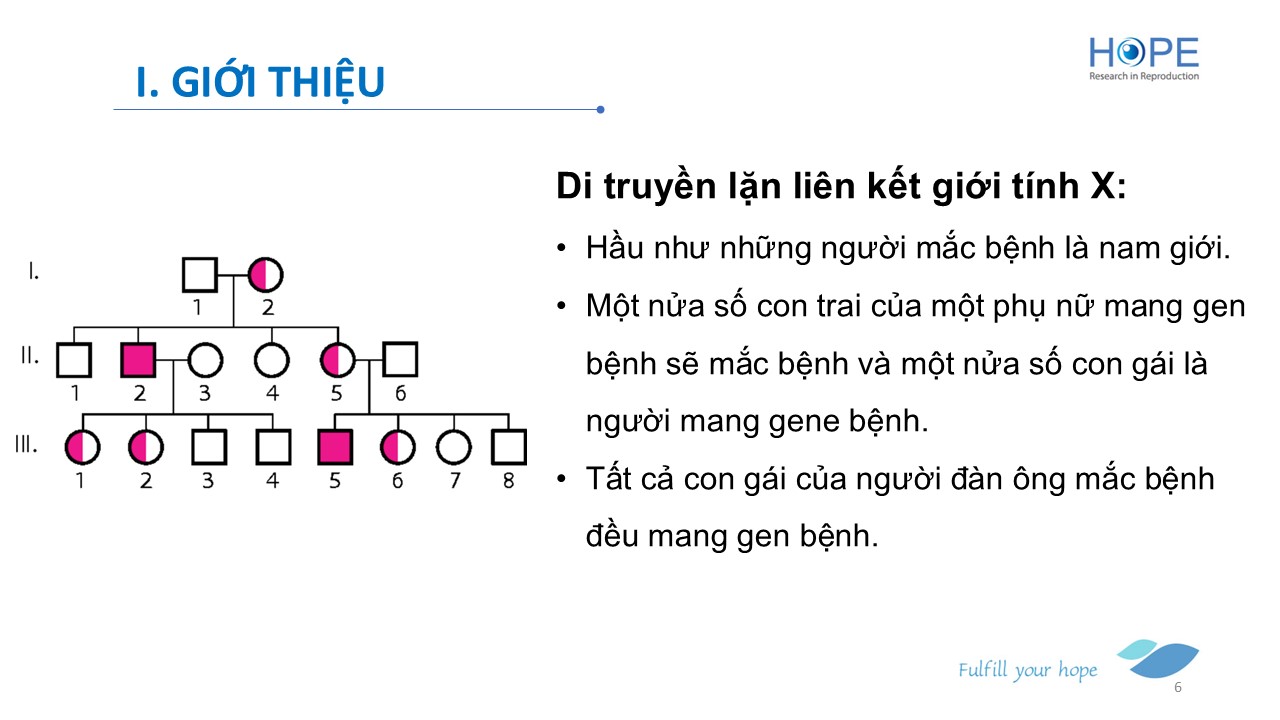 I. GIỚI THIỆU

HOPE
Research in Reproduction

I.
1 2
II.
1 2 3 4 5 6
III.
1 2 3 4 5 6 7 8

Di truyền lặn liên kết giới tính X:

• Hầu như những người mắc bệnh là nam giới.
• Một nửa số con trai của một phụ nữ mang gen bệnh sẽ mắc bệnh và một nửa số con gái là người mang gene bệnh.
• Tất cả con gái của người đàn ông mắc bệnh đều mang gen bệnh.

Fulfill your hope

6